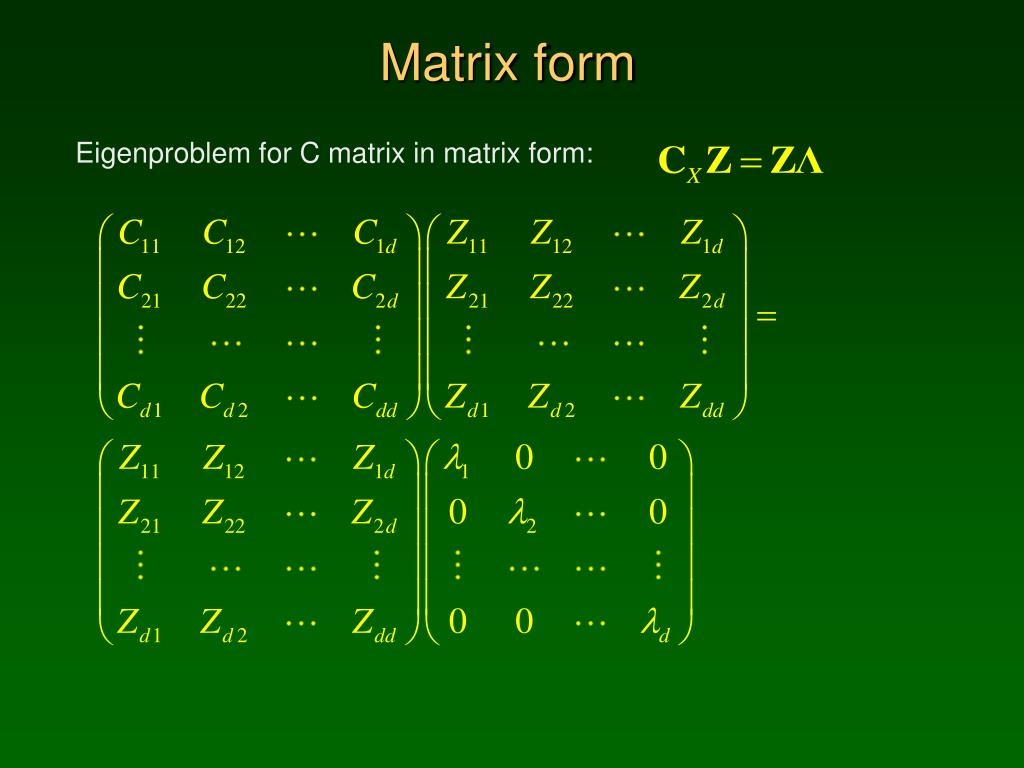 Matrix form

Eigenproblem for C matrix in matrix form: $\mathbf{C}_X \mathbf{Z} = \mathbf{Z}\mathbf{\Lambda}$

$\begin{pmatrix} C_{11} & C_{12} & \cdots & C_{1d} \\ C_{21} & C_{22} & \cdots & C_{2d} \\ \vdots & \cdots & \cdots & \vdots \\ C_{d1} & C_{d2} & \cdots & C_{dd} \end{pmatrix} \begin{pmatrix} Z_{11} & Z_{12} & \cdots & Z_{1d} \\ Z_{21} & Z_{22} & \cdots & Z_{2d} \\ \vdots & \cdots & \cdots & \vdots \\ Z_{d1} & Z_{d2} & \cdots & Z_{dd} \end{pmatrix} =$

$\begin{pmatrix} Z_{11} & Z_{12} & \cdots & Z_{1d} \\ Z_{21} & Z_{22} & \cdots & Z_{2d} \\ \vdots & \cdots & \cdots & \vdots \\ Z_{d1} & Z_{d2} & \cdots & Z_{dd} \end{pmatrix} \begin{pmatrix} \lambda_1 & 0 & \cdots & 0 \\ 0 & \lambda_2 & \cdots & 0 \\ \vdots & \cdots & \cdots & \vdots \\ 0 & 0 & \cdots & \lambda_d \end{pmatrix}$